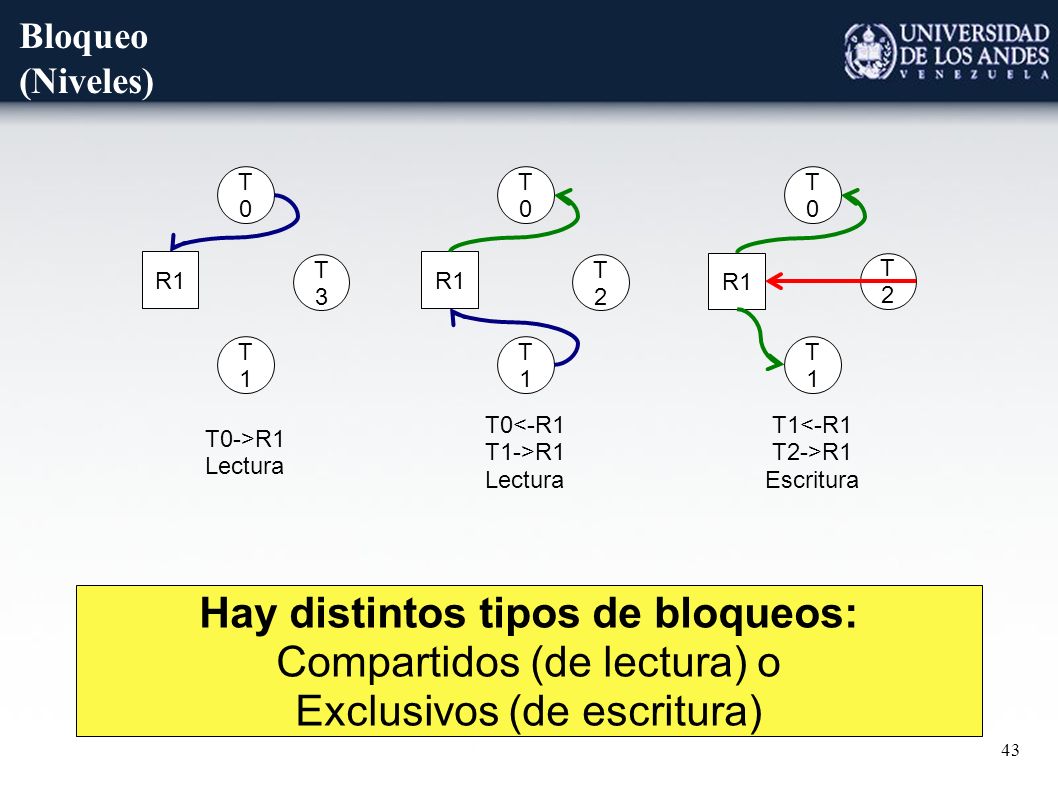 Bloqueo
(Niveles)

UNIVERSIDAD DE LOS ANDES
VENEZUELA

T0

R1

T3

T1

T0->R1
Lectura

T0

R1

T2

T1

T0<-R1
T1->R1
Lectura

T0

R1

T2

T1

T1<-R1
T2->R1
Escritura

Hay distintos tipos de bloqueos:
Compartidos (de lectura) o
Exclusivos (de escritura)

43